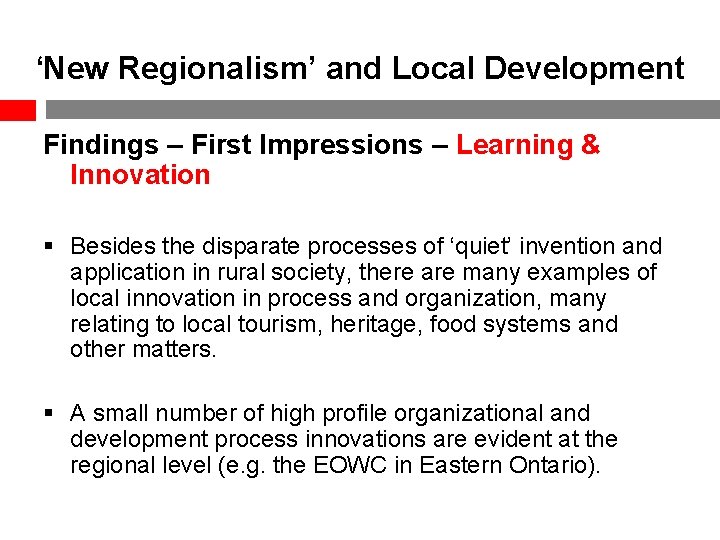 ‘New Regionalism’ and Local Development

Findings – First Impressions – Learning & Innovation

▪ Besides the disparate processes of ‘quiet’ invention and application in rural society, there are many examples of local innovation in process and organization, many relating to local tourism, heritage, food systems and other matters.

▪ A small number of high profile organizational and development process innovations are evident at the regional level (e.g. the EOWC in Eastern Ontario).